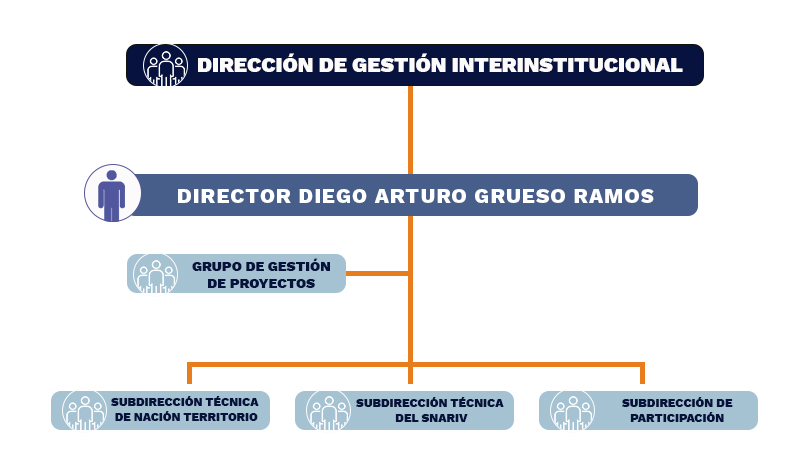 DIRECCIÓN DE GESTIÓN INTERINSTITUCIONAL

DIRECTOR DIEGO ARTURO GRUESO RAMOS

GRUPO DE GESTIÓN DE PROYECTOS

SUBDIRECCIÓN TÉCNICA DE NACIÓN TERRITORIO

SUBDIRECCIÓN TÉCNICA DEL SNARIV

SUBDIRECCIÓN DE PARTICIPACIÓN